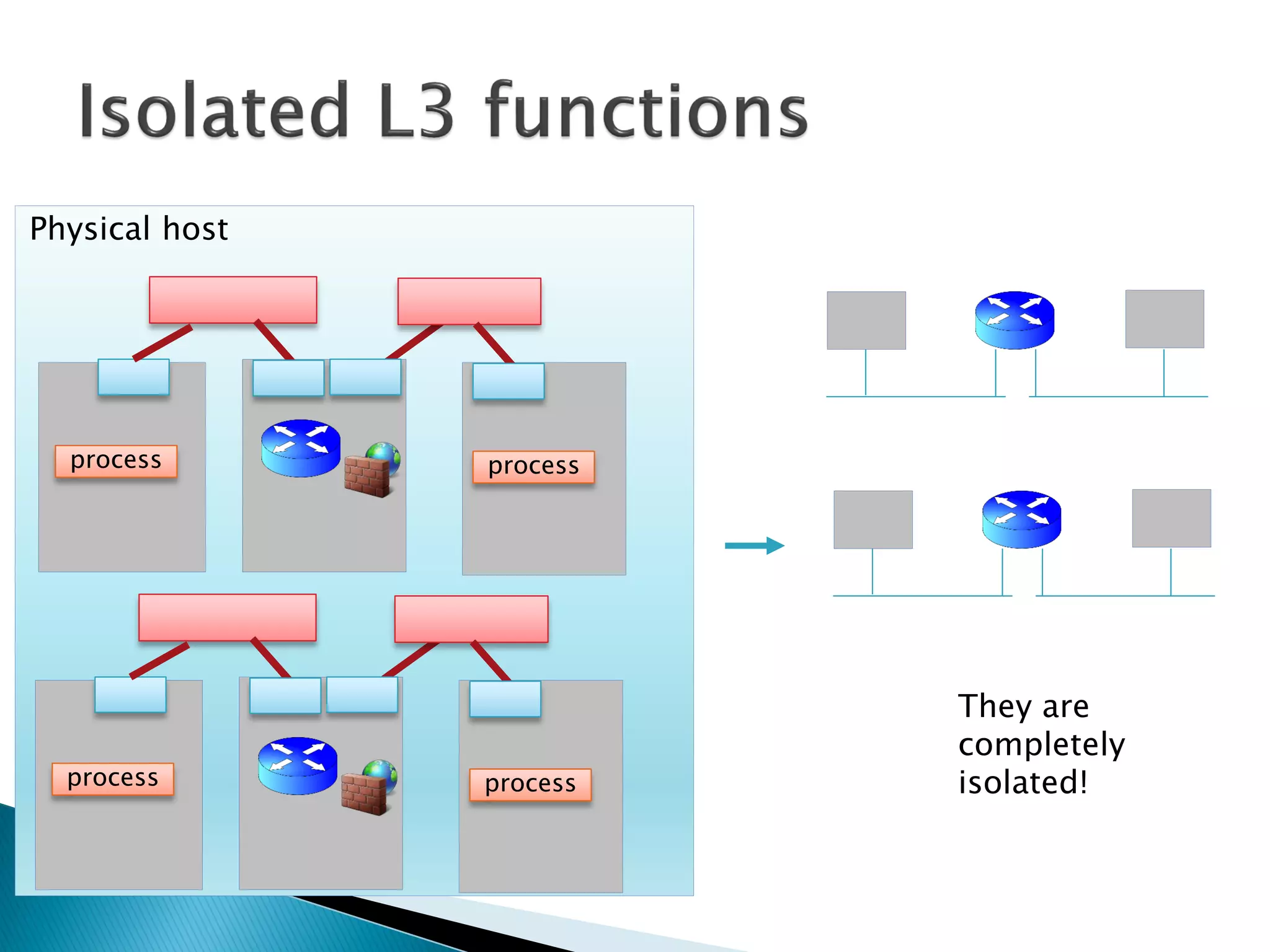 Isolated L3 functions

Physical host

process

process

process

process

They are completely isolated!